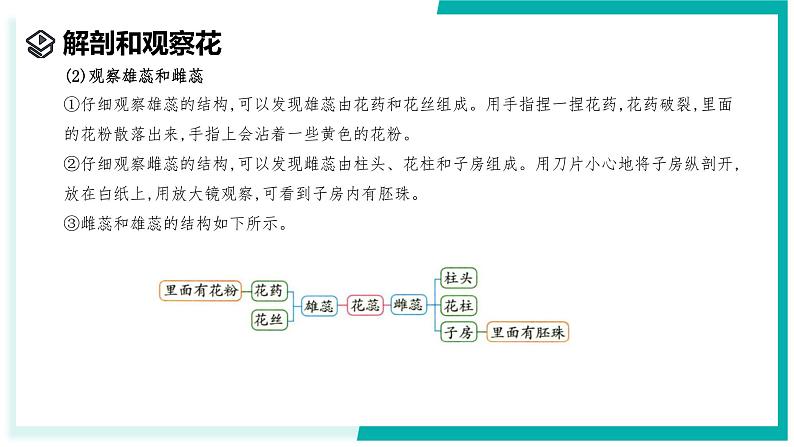 解剖和观察花

(2)观察雄蕊和雌蕊

①仔细观察雄蕊的结构,可以发现雄蕊由花药和花丝组成。用手指捏一捏花药,花药破裂,里面的花粉散落出来,手指上会沾着一些黄色的花粉。

②仔细观察雌蕊的结构,可以发现雌蕊由柱头、花柱和子房组成。用刀片小心地将子房纵剖开,放在白纸上,用放大镜观察,可看到子房内有胚珠。

③雌蕊和雄蕊的结构如下所示。

里面有花粉 花药 花丝 雄蕊 花蕊 雌蕊 柱头 花柱 子房 里面有胚珠